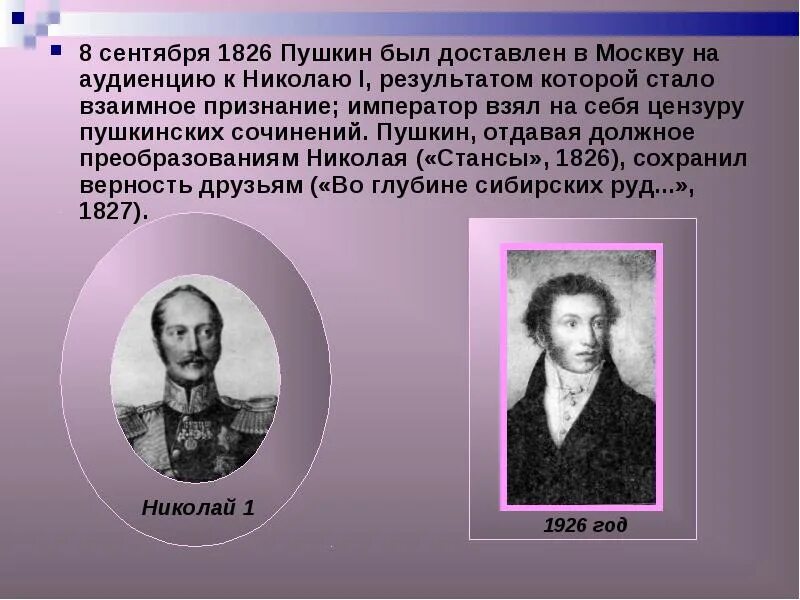 8 сентября 1826 Пушкин был доставлен в Москву на аудиенцию к Николаю I, результатом которой стало взаимное признание; император взял на себя цензуру пушкинских сочинений. Пушкин, отдавая должное преобразованиям Николая («Стансы», 1826), сохранил верность друзьям («Во глубине сибирских руд...», 1827).

Николай 1

1926 год